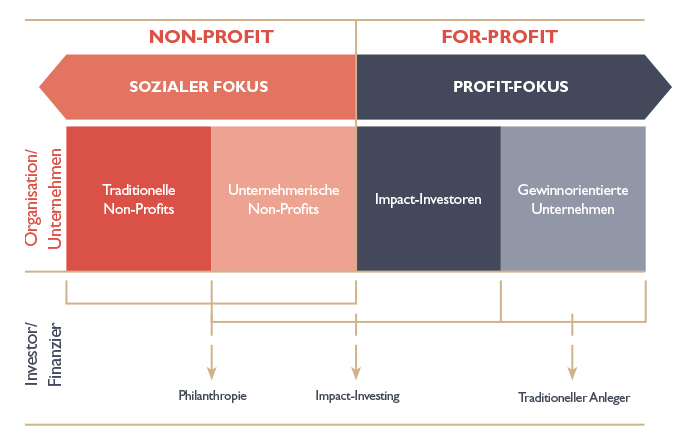 NON-PROFIT

FOR-PROFIT

SOZIALER FOKUS

PROFIT-FOKUS

Organisation/ Unternehmen

Traditionelle Non-Profits

Unternehmerische Non-Profits

Impact-Investoren

Gewinnorientierte Unternehmen

Investor/ Finanzier

Philanthropie

Impact-Investing

Traditioneller Anleger